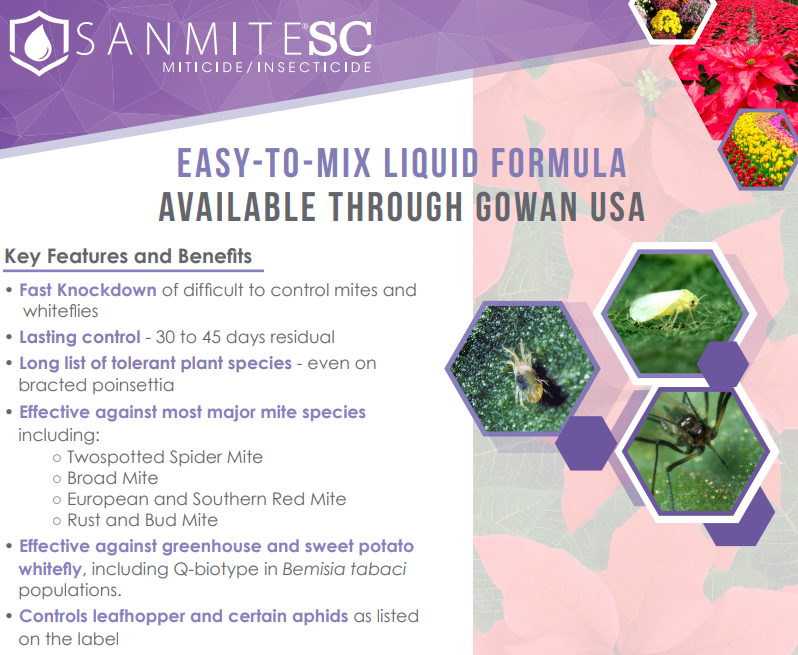 SANMITESC
MITICIDE/INSECTICIDE

EASY-TO-MIX LIQUID FORMULA
AVAILABLE THROUGH GOWAN USA

Key Features and Benefits

• Fast Knockdown of difficult to control mites and whiteflies
• Lasting control - 30 to 45 days residual
• Long list of tolerant plant species - even on bracted poinsettia
• Effective against most major mite species including:
○ Twospotted Spider Mite
○ Broad Mite
○ European and Southern Red Mite
○ Rust and Bud Mite
• Effective against greenhouse and sweet potato whitefly, including Q-biotype in Bemisia tabaci populations.
• Controls leafhopper and certain aphids as listed on the label